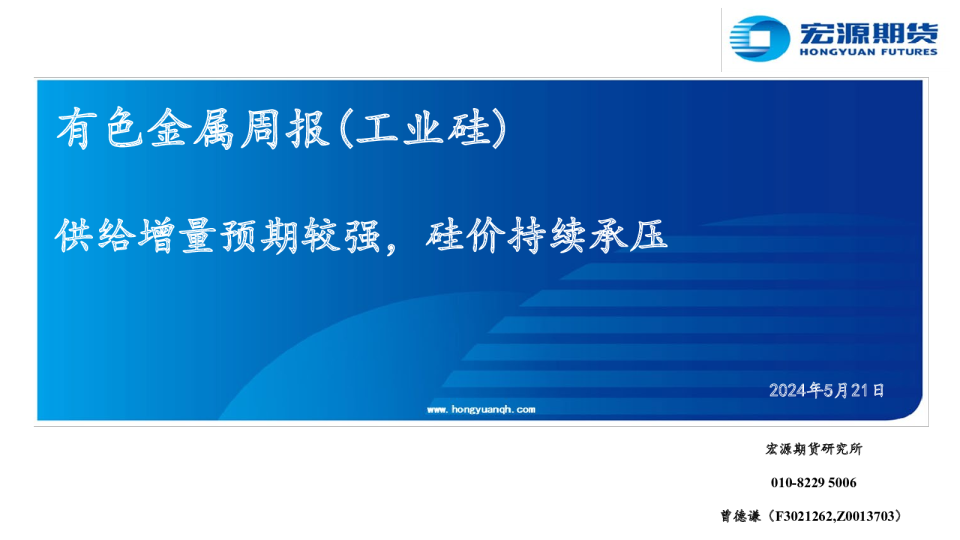 宏源期货
HONGYUAN FUTURES

有色金属周报(工业硅)

供给增量预期较强，硅价持续承压

2024年5月21日

www.hongyuanqh.com

宏源期货研究所

010-8229 5006

曾德谦（F3021262,Z0013703）